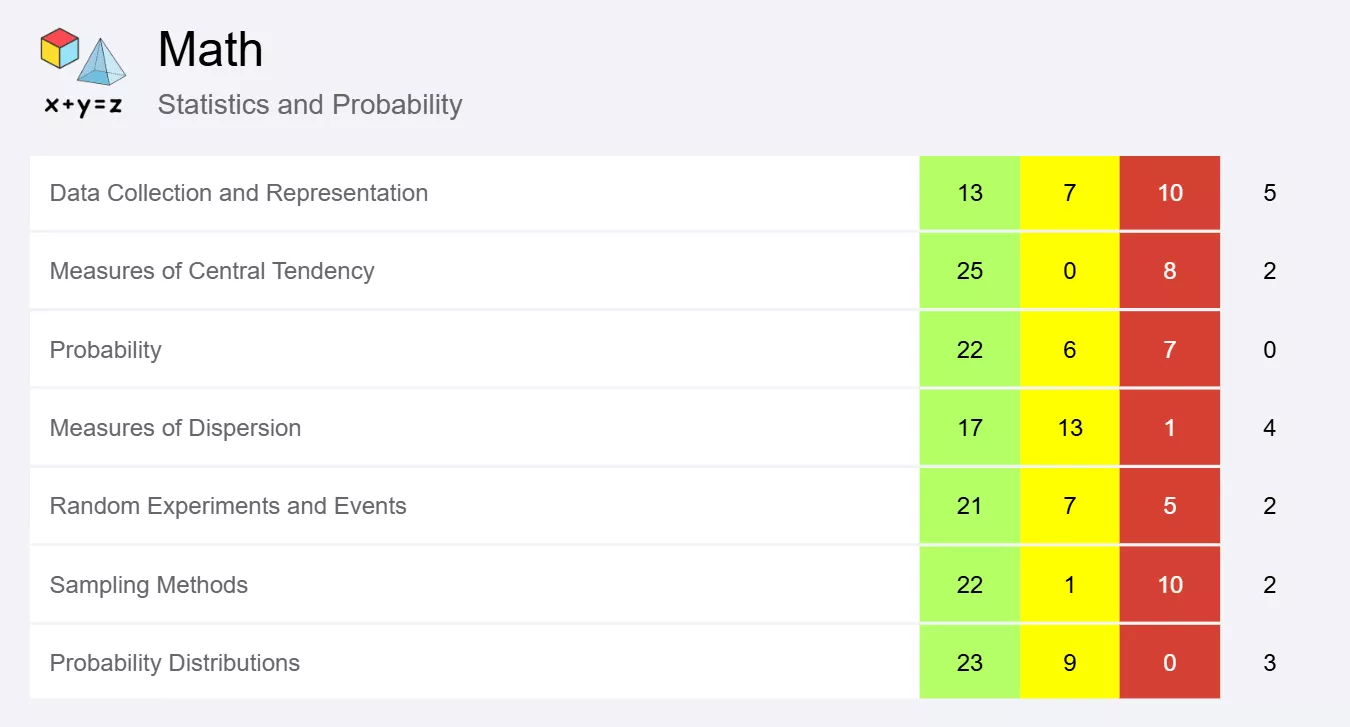 x+y=z

Math

Statistics and Probability

| | | | | |
|---|---|---|---|---|
| Data Collection and Representation | 13 | 7 | 10 | 5 |
| Measures of Central Tendency | 25 | 0 | 8 | 2 |
| Probability | 22 | 6 | 7 | 0 |
| Measures of Dispersion | 17 | 13 | 1 | 4 |
| Random Experiments and Events | 21 | 7 | 5 | 2 |
| Sampling Methods | 22 | 1 | 10 | 2 |
| Probability Distributions | 23 | 9 | 0 | 3 |